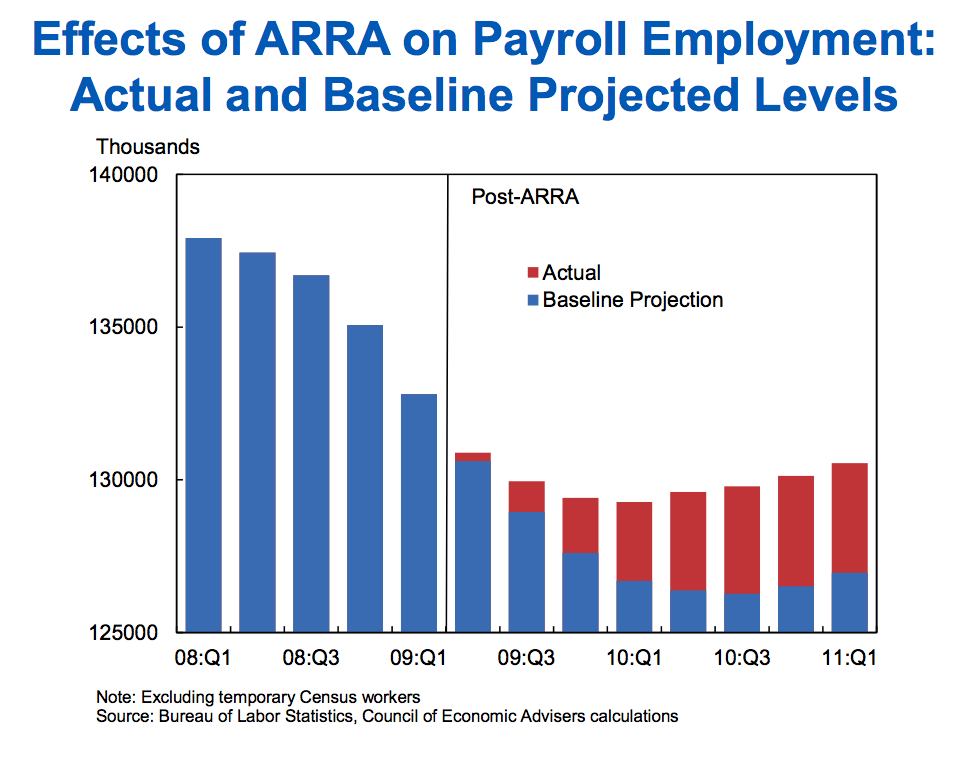 Effects of ARRA on Payroll Employment: Actual and Baseline Projected Levels

Thousands

140000
135000
130000
125000

Post-ARRA

Actual
Baseline Projection

08:Q1
08:Q3
09:Q1
09:Q3
10:Q1
10:Q3
11:Q1

Note: Excluding temporary Census workers
Source: Bureau of Labor Statistics, Council of Economic Advisers calculations